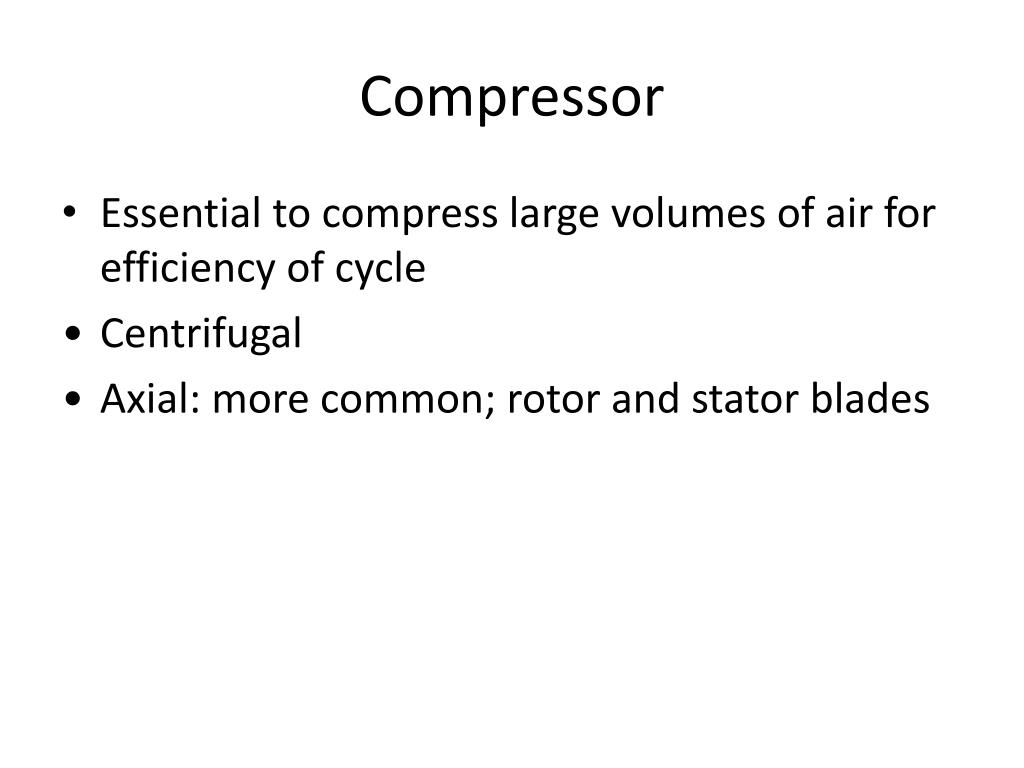 Compressor

• Essential to compress large volumes of air for efficiency of cycle
• Centrifugal
• Axial: more common; rotor and stator blades